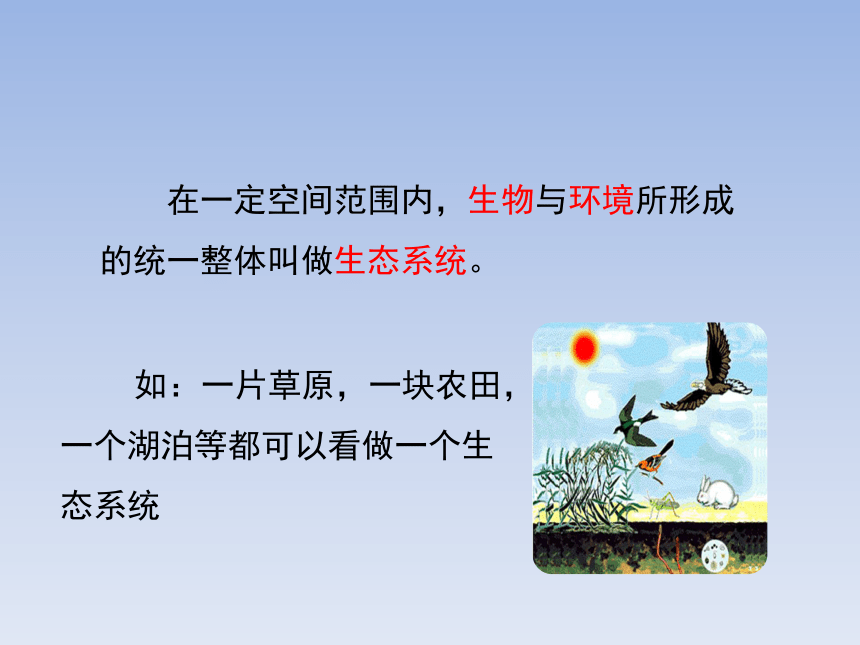 在一定空间范围内，生物与环境所形成的统一整体叫做生态系统。

如：一片草原，一块农田，一个湖泊等都可以看做一个生态系统